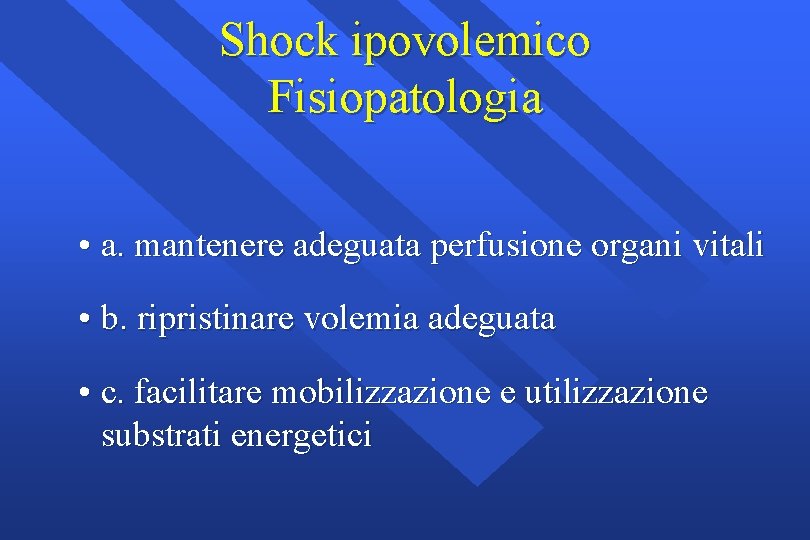 Shock ipovolemico
Fisiopatologia

• a. mantenere adeguata perfusione organi vitali

• b. ripristinare volemia adeguata

• c. facilitare mobilizzazione e utilizzazione substrati energetici